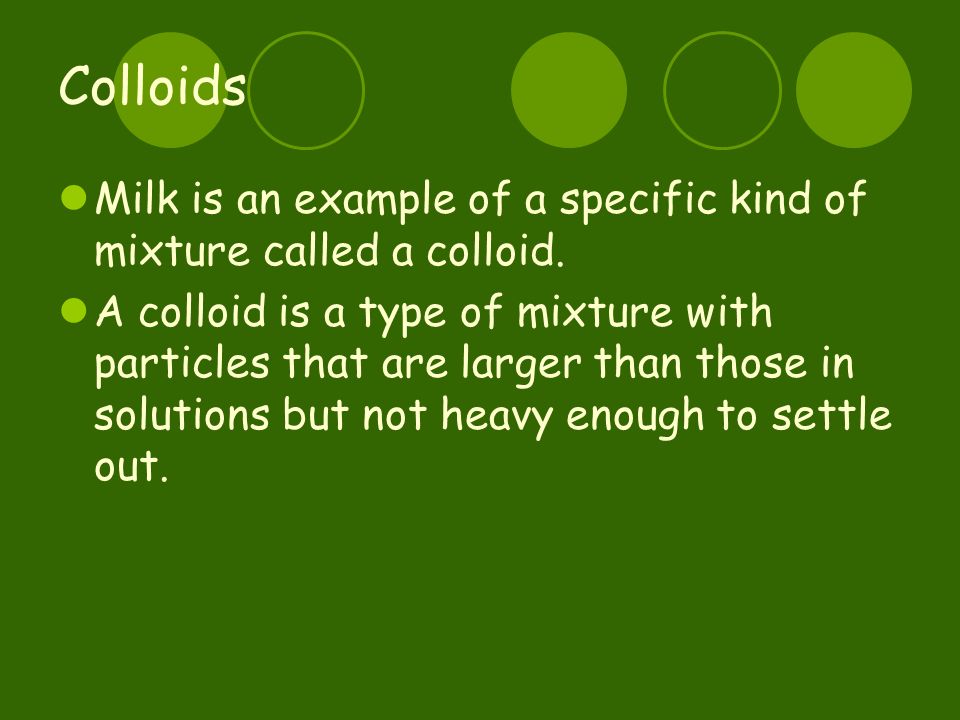 Colloids

Milk is an example of a specific kind of mixture called a colloid.

A colloid is a type of mixture with particles that are larger than those in solutions but not heavy enough to settle out.